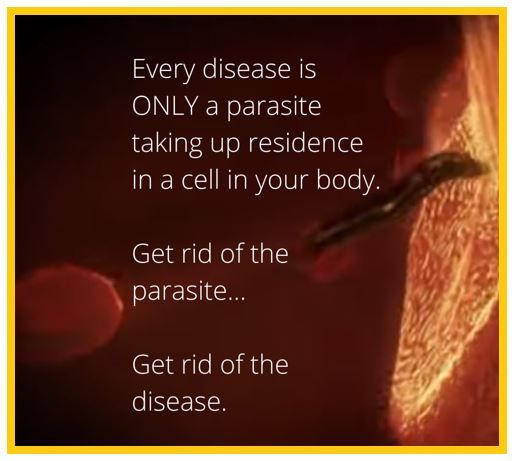 Every disease is ONLY a parasite taking up residence in a cell in your body.

Get rid of the parasite...

Get rid of the disease.